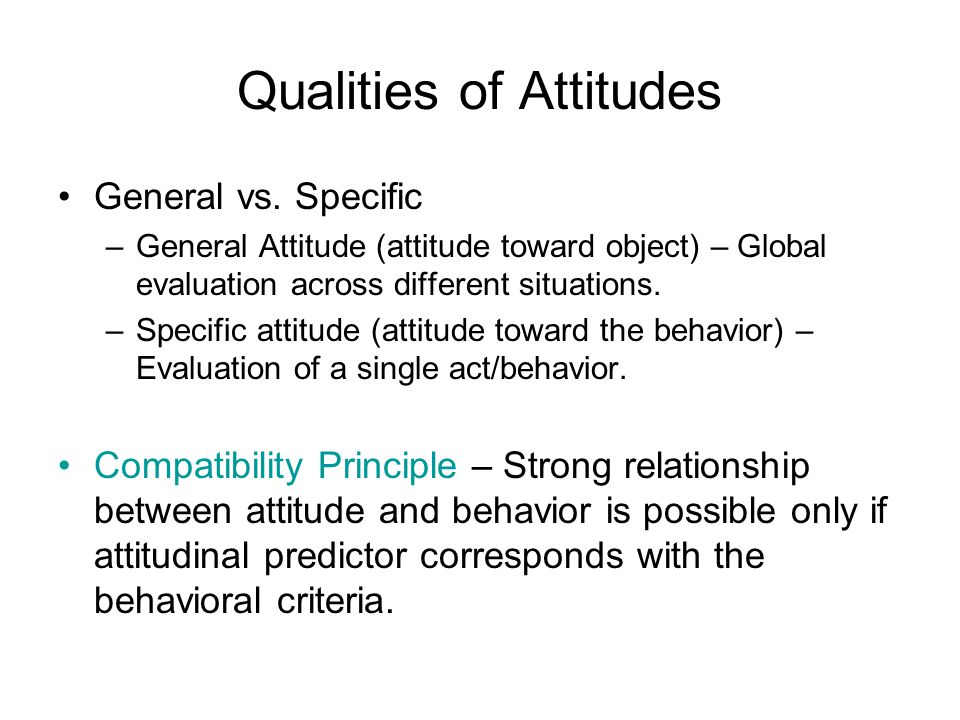 Qualities of Attitudes

• General vs. Specific
– General Attitude (attitude toward object) – Global evaluation across different situations.
– Specific attitude (attitude toward the behavior) – Evaluation of a single act/behavior.

• Compatibility Principle – Strong relationship between attitude and behavior is possible only if attitudinal predictor corresponds with the behavioral criteria.